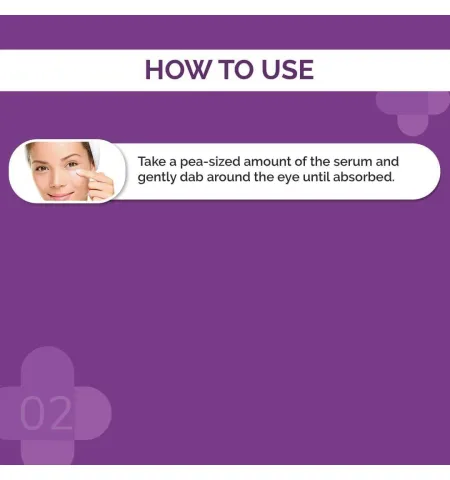 HOW TO USE

Take a pea-sized amount of the serum and gently dab around the eye until absorbed.

02